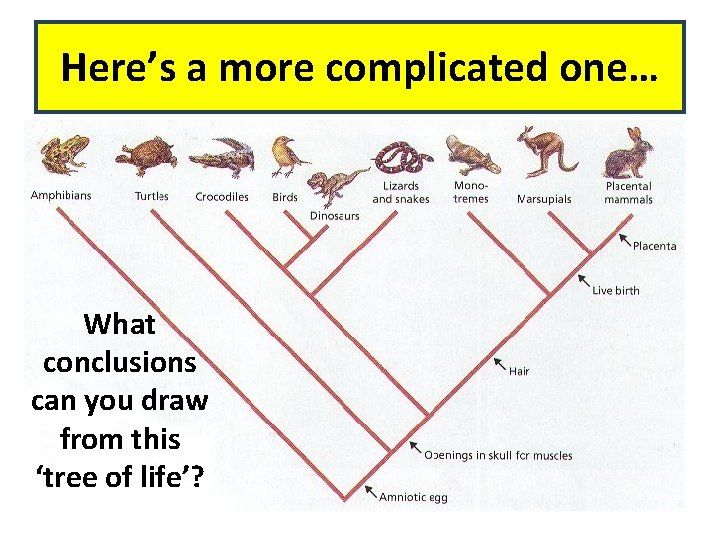 Here's a more complicated one…

Amphibians

Turtles

Crocodiles

Birds

Dinosaurs

Lizards and snakes

Monotremes

Marsupials

Placental mammals

Placenta

Live birth

Hair

Openings in skull for muscles

Amniotic egg

What conclusions can you draw from this 'tree of life'?